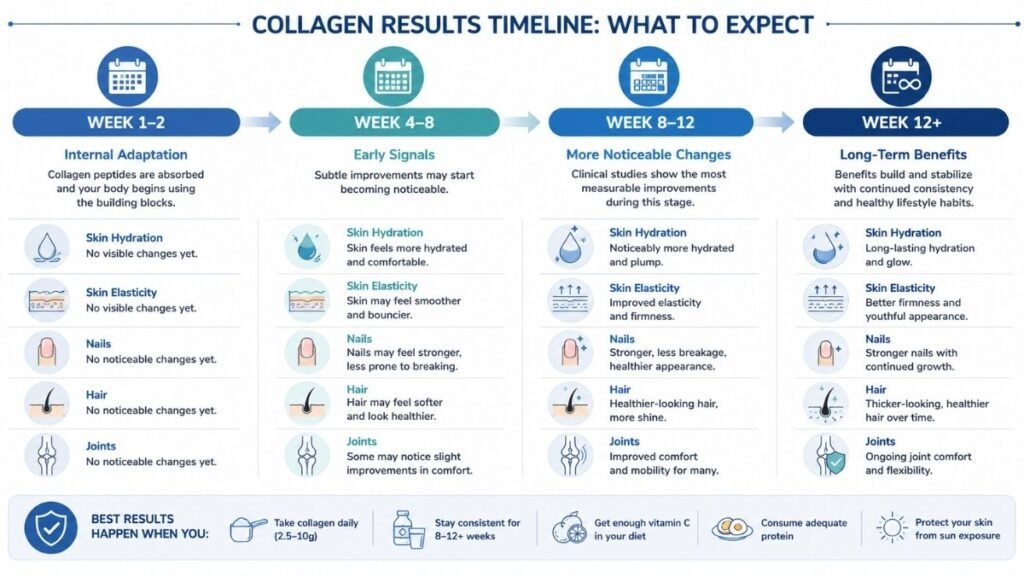 COLLAGEN RESULTS TIMELINE: WHAT TO EXPECT

WEEK 1–2

Internal Adaptation

Collagen peptides are absorbed and your body begins using the building blocks.

Skin Hydration
No visible changes yet.

Skin Elasticity
No visible changes yet.

Nails
No noticeable changes yet.

Hair
No noticeable changes yet.

Joints
No noticeable changes yet.

WEEK 4–8

Early Signals

Subtle improvements may start becoming noticeable.

Skin Hydration
Skin feels more hydrated and comfortable.

Skin Elasticity
Skin may feel smoother and bouncier.

Nails
Nails may feel stronger, less prone to breaking.

Hair
Hair may feel softer and look healthier.

Joints
Some may notice slight improvements in comfort.

WEEK 8–12

More Noticeable Changes

Clinical studies show the most measurable improvements during this stage.

Skin Hydration
Noticeably more hydrated and plump.

Skin Elasticity
Improved elasticity and firmness.

Nails
Stronger, less breakage, healthier appearance.

Hair
Healthier-looking hair, more shine.

Joints
Improved comfort and mobility for many.

WEEK 12+

Long-Term Benefits

Benefits build and stabilize with continued consistency and healthy lifestyle habits.

Skin Hydration
Long-lasting hydration and glow.

Skin Elasticity
Better firmness and youthful appearance.

Nails
Stronger nails with continued growth.

Hair
Thicker-looking, healthier hair over time.

Joints
Ongoing joint comfort and flexibility.

BEST RESULTS HAPPEN WHEN YOU:

Take collagen daily (2.5–10g)

Stay consistent for 8–12+ weeks

Get enough vitamin C in your diet

Consume adequate protein

Protect your skin from sun exposure